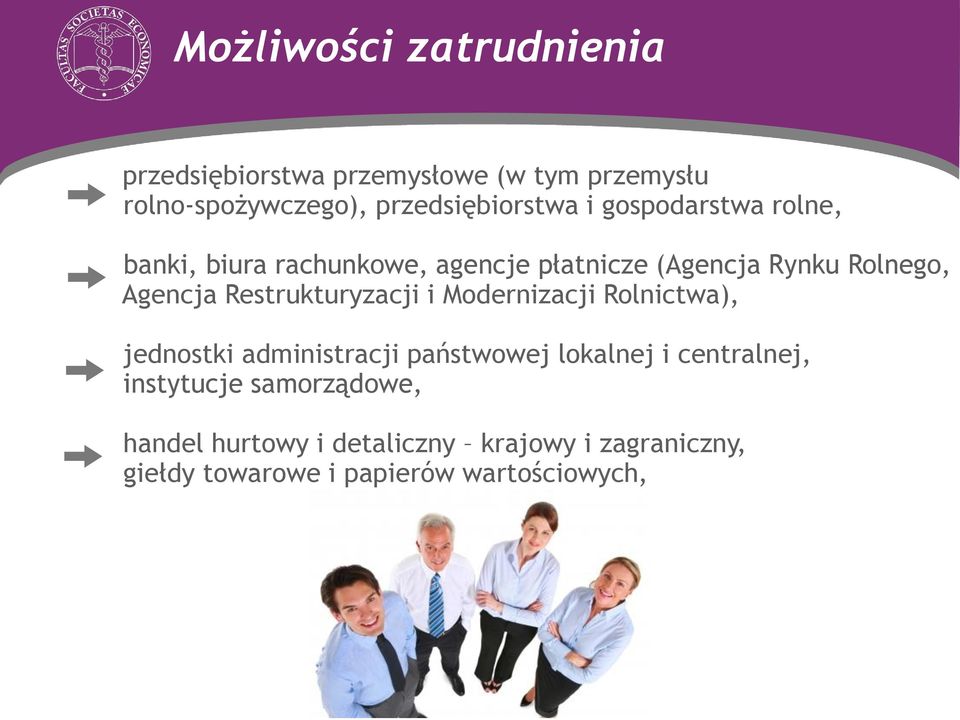 FACULTAS SOCIETAS ECONOMICAE

Możliwości zatrudnienia

przedsiębiorstwa przemysłowe (w tym przemysłu rolno-spożywczego), przedsiębiorstwa i gospodarstwa rolne,

banki, biura rachunkowe, agencje płatnicze (Agencja Rynku Rolnego, Agencja Restrukturyzacji i Modernizacji Rolnictwa),

jednostki administracji państwowej lokalnej i centralnej, instytucje samorządowe,

handel hurtowy i detaliczny – krajowy i zagraniczny, giełdy towarowe i papierów wartościowych,